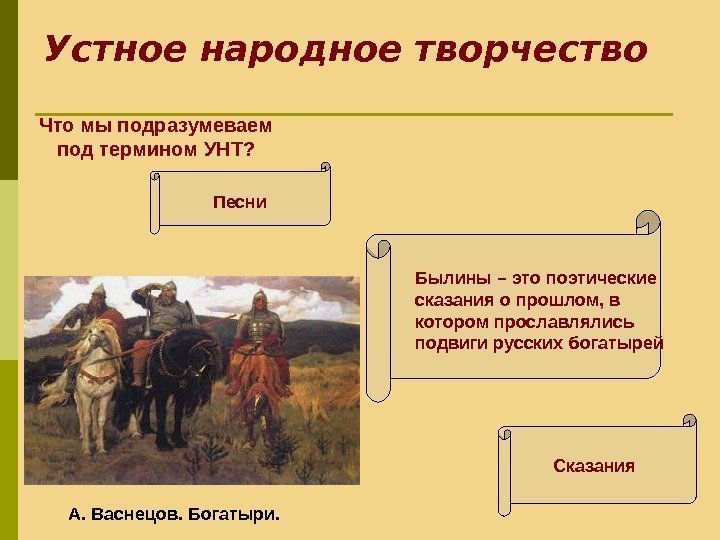 Устное народное творчество

Что мы подразумеваем под термином УНТ?

Песни

Былины – это поэтические сказания о прошлом, в котором прославлялись подвиги русских богатырей

Сказания

А. Васнецов. Богатыри.